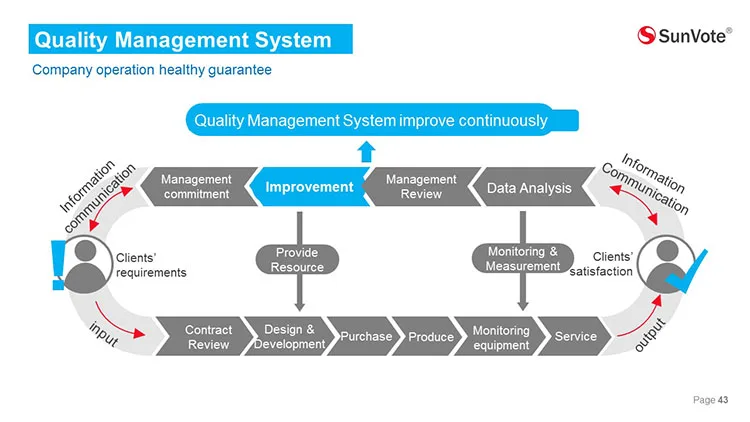 Quality Management System

SunVote®

Company operation healthy guarantee

Quality Management System improve continuously

Information communication

Management commitment

Improvement

Management Review

Data Analysis

Information Communication

Clients' requirements

Provide Resource

Monitoring & Measurement

Clients' satisfaction

input

Contract Review

Design & Development

Purchase

Produce

Monitoring equipment

Service

output

Page 43